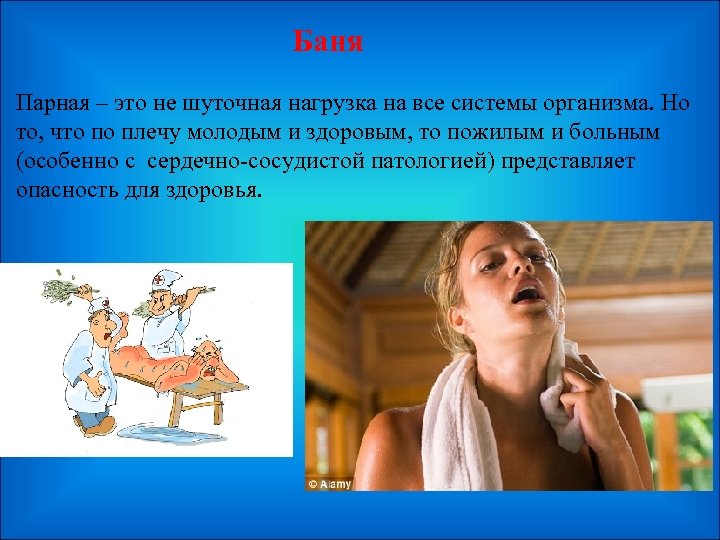 Баня

Парная – это не шуточная нагрузка на все системы организма. Но то, что по плечу молодым и здоровым, то пожилым и больным (особенно с сердечно-сосудистой патологией) представляет опасность для здоровья.

© Alamy